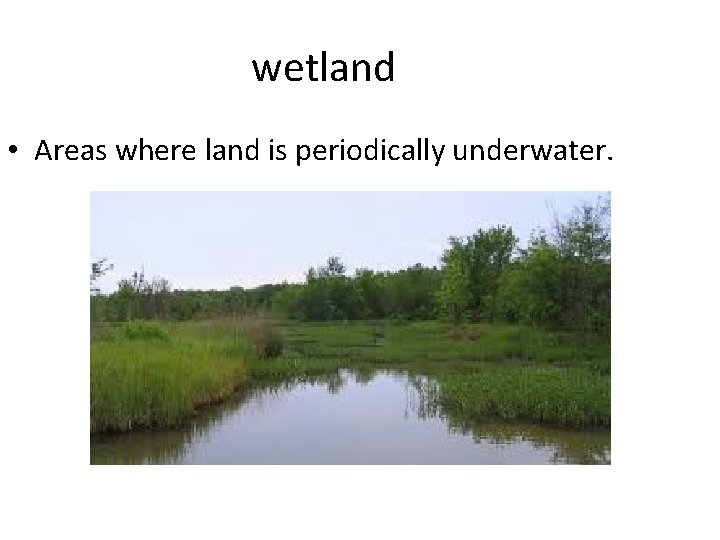 wetland

• Areas where land is periodically underwater.